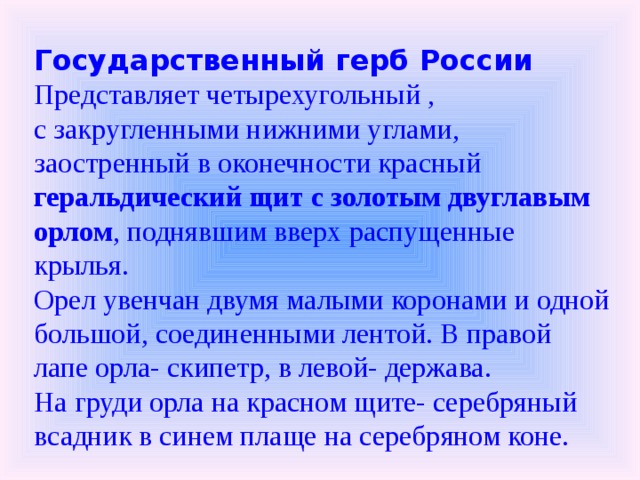 Государственный герб России
Представляет четырехугольный , с закругленными нижними углами, заостренный в оконечности красный геральдический щит с золотым двуглавым орлом, поднявшим вверх распущенные крылья.
Орел увенчан двумя малыми коронами и одной большой, соединенными лентой. В правой лапе орла- скипетр, в левой- держава.
На груди орла на красном щите- серебряный всадник в синем плаще на серебряном коне.